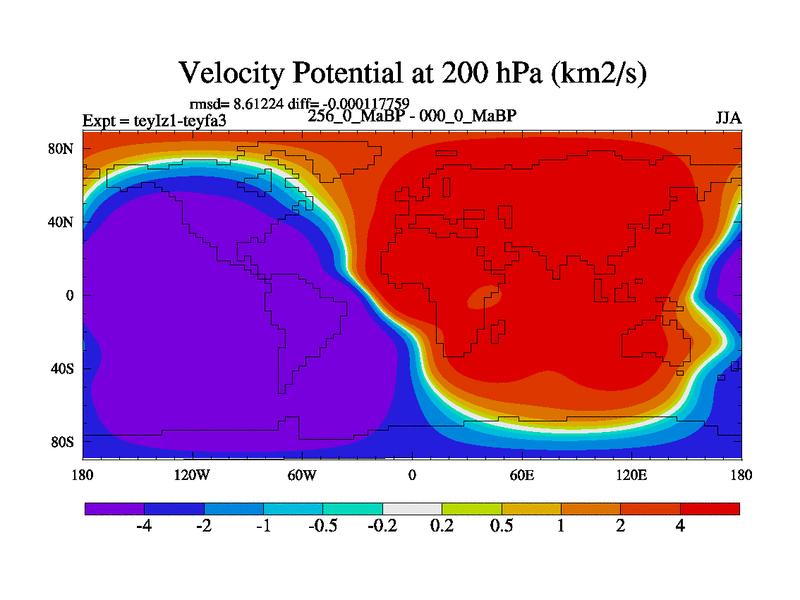 Velocity Potential at 200 hPa (km2/s)

rmsd= 8.61224 diff= -0.000117759

Expt = teyIz1-teyfa3

256_0_MaBP - 000_0_MaBP

JJA

80N
40N
0
40S
80S

180 120W 60W 0 60E 120E 180

-4 -2 -1 -0.5 -0.2 0.2 0.5 1 2 4